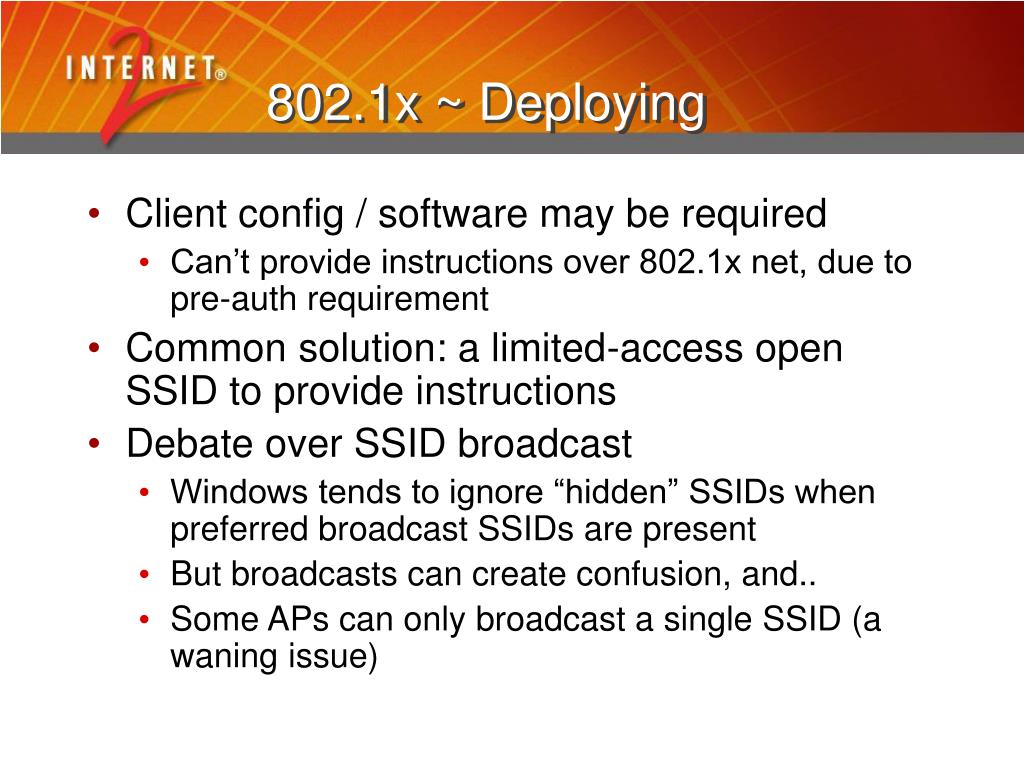 INTERNET® 2

802.1x ~ Deploying

• Client config / software may be required
  • Can’t provide instructions over 802.1x net, due to pre-auth requirement
• Common solution: a limited-access open SSID to provide instructions
• Debate over SSID broadcast
  • Windows tends to ignore “hidden” SSIDs when preferred broadcast SSIDs are present
  • But broadcasts can create confusion, and..
  • Some APs can only broadcast a single SSID (a waning issue)